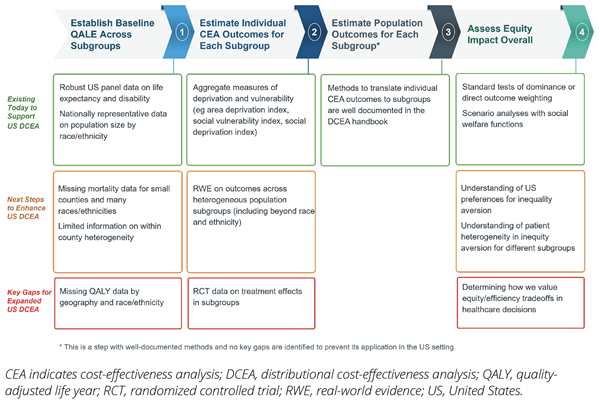 Establish Baseline QALE Across Subgroups

1

Estimate Individual CEA Outcomes for Each Subgroup

2

Estimate Population Outcomes for Each Subgroup*

3

Assess Equity Impact Overall

4

Existing Today to Support US DCEA

Robust US panel data on life expectancy and disability

Nationally representative data on population size by race/ethnicity

Aggregate measures of deprivation and vulnerability (eg area deprivation index, social vulnerability index, social deprivation index)

Methods to translate individual CEA outcomes to subgroups are well documented in the DCEA handbook

Standard tests of dominance or direct outcome weighting

Scenario analyses with social welfare functions

Next Steps to Enhance US DCEA

Missing mortality data for small counties and many races/ethnicities

Limited information on within county heterogeneity

RWE on outcomes across heterogeneous population subgroups (including beyond race and ethnicity)

Understanding of US preferences for inequality aversion

Understanding of patient heterogeneity in inequity aversion for different subgroups

Key Gaps for Expanded US DCEA

Missing QALY data by geography and race/ethnicity

RCT data on treatment effects in subgroups

Determining how we value equity/efficiency tradeoffs in healthcare decisions

* This is a step with well-documented methods and no key gaps are identified to prevent its application in the US setting.

CEA indicates cost-effectiveness analysis; DCEA, distributional cost-effectiveness analysis; QALY, quality-adjusted life year; RCT, randomized controlled trial; RWE, real-world evidence; US, United States.